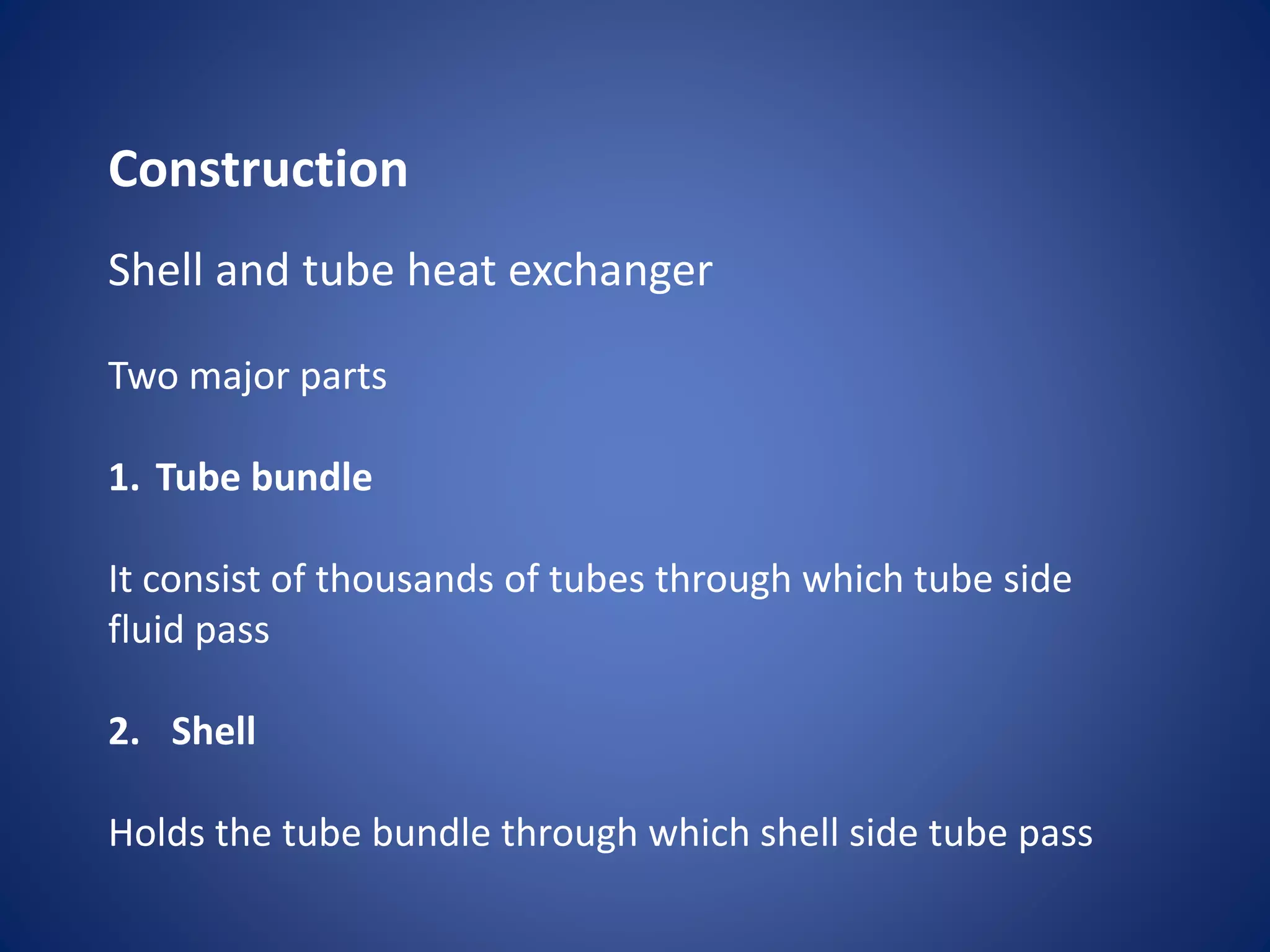 Construction

Shell and tube heat exchanger

Two major parts

1. Tube bundle

It consist of thousands of tubes through which tube side fluid pass

2. Shell

Holds the tube bundle through which shell side tube pass